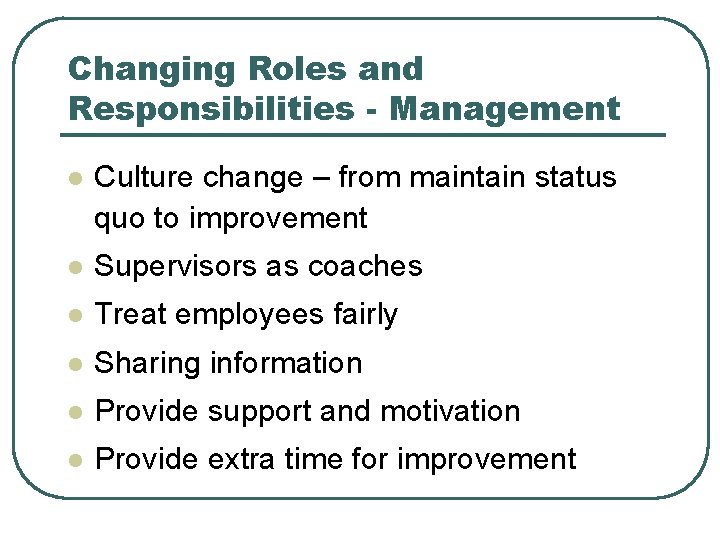 Changing Roles and Responsibilities - Management

- Culture change – from maintain status quo to improvement
- Supervisors as coaches
- Treat employees fairly
- Sharing information
- Provide support and motivation
- Provide extra time for improvement